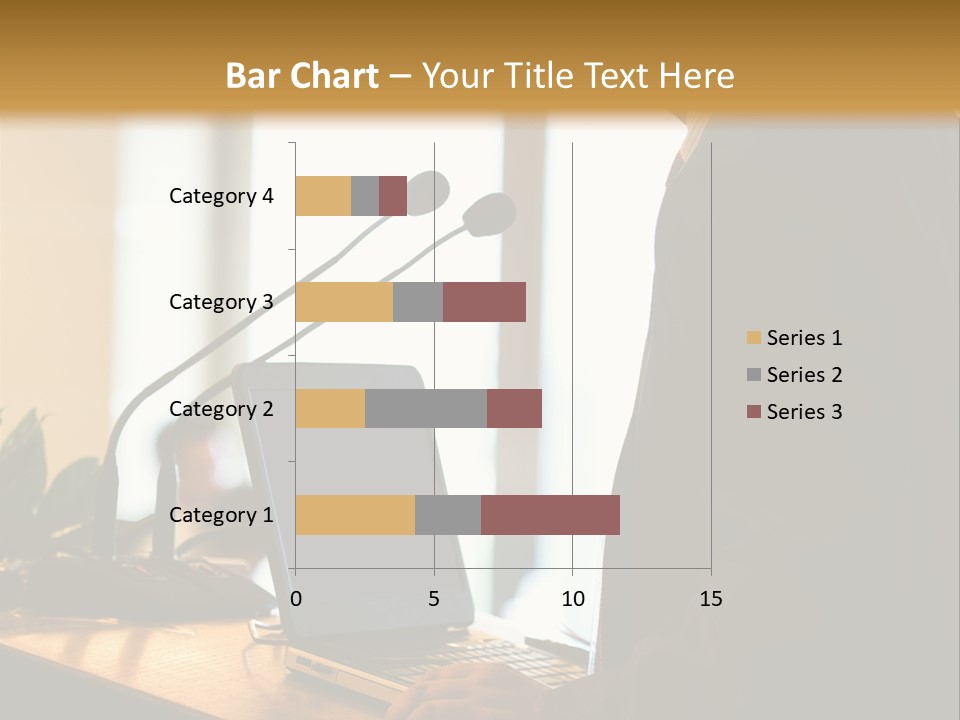 Bar Chart – Your Title Text Here

Category 4
Category 3
Category 2
Category 1

0
5
10
15

Series 1
Series 2
Series 3